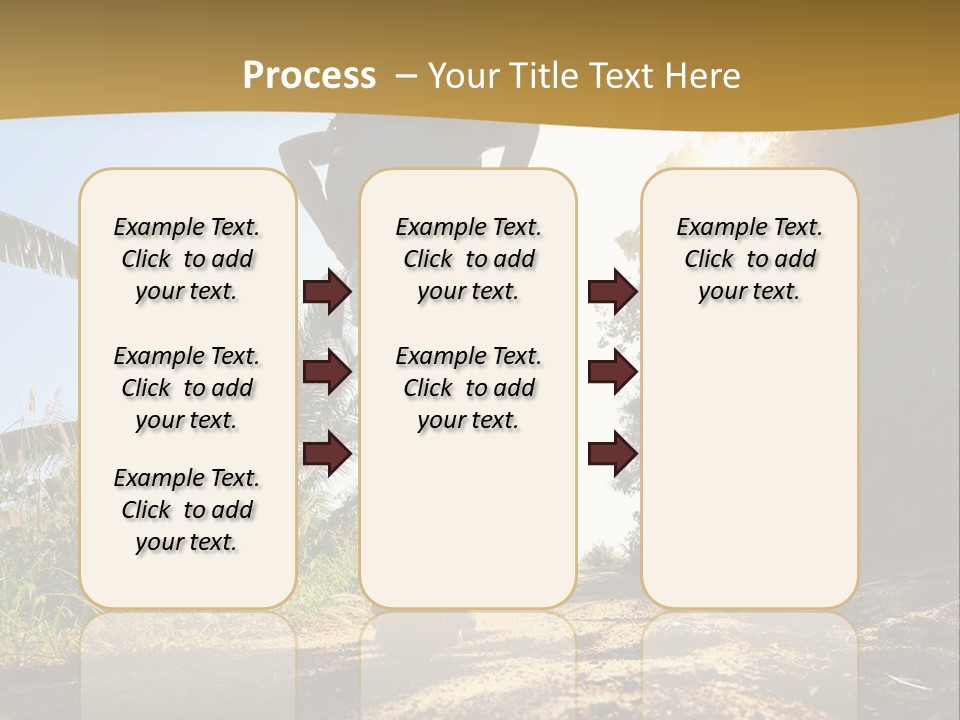 Process – Your Title Text Here

Example Text. Click to add your text.

Example Text. Click to add your text.

Example Text. Click to add your text.

Example Text. Click to add your text.

Example Text. Click to add your text.

Example Text. Click to add your text.